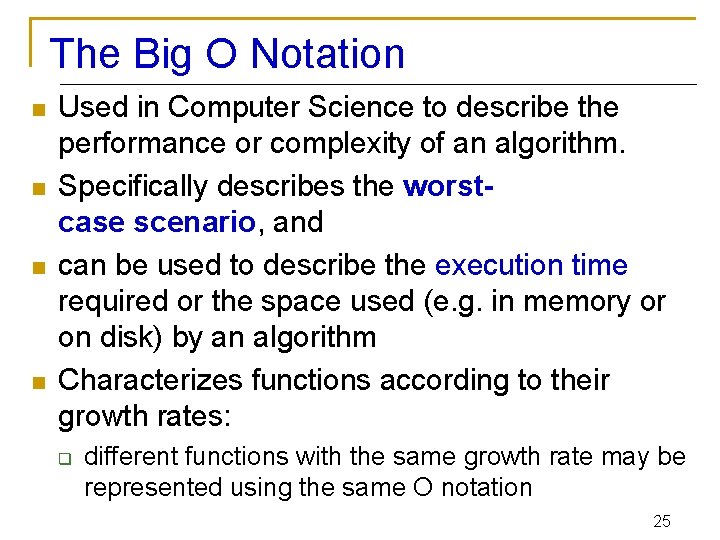 The Big O Notation

Used in Computer Science to describe the performance or complexity of an algorithm.

Specifically describes the worst-case scenario, and

can be used to describe the execution time required or the space used (e.g. in memory or on disk) by an algorithm

Characterizes functions according to their growth rates:

different functions with the same growth rate may be represented using the same O notation

25